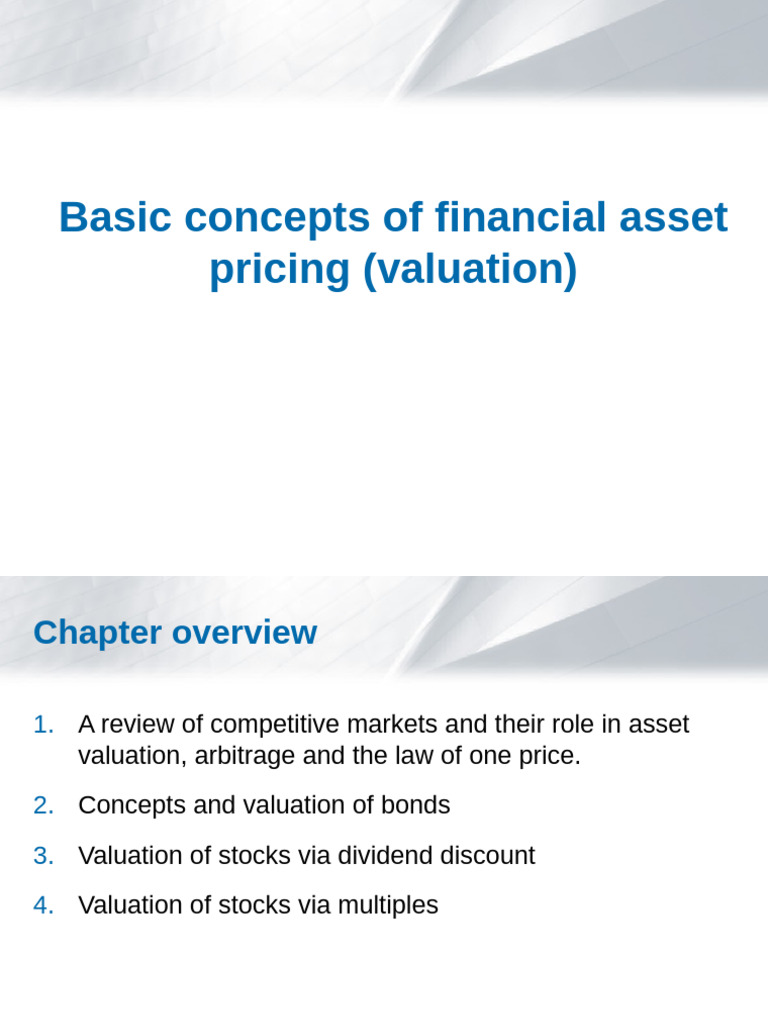 Basic concepts of financial asset pricing (valuation)

Chapter overview

1. A review of competitive markets and their role in asset valuation, arbitrage and the law of one price.

2. Concepts and valuation of bonds

3. Valuation of stocks via dividend discount

4. Valuation of stocks via multiples